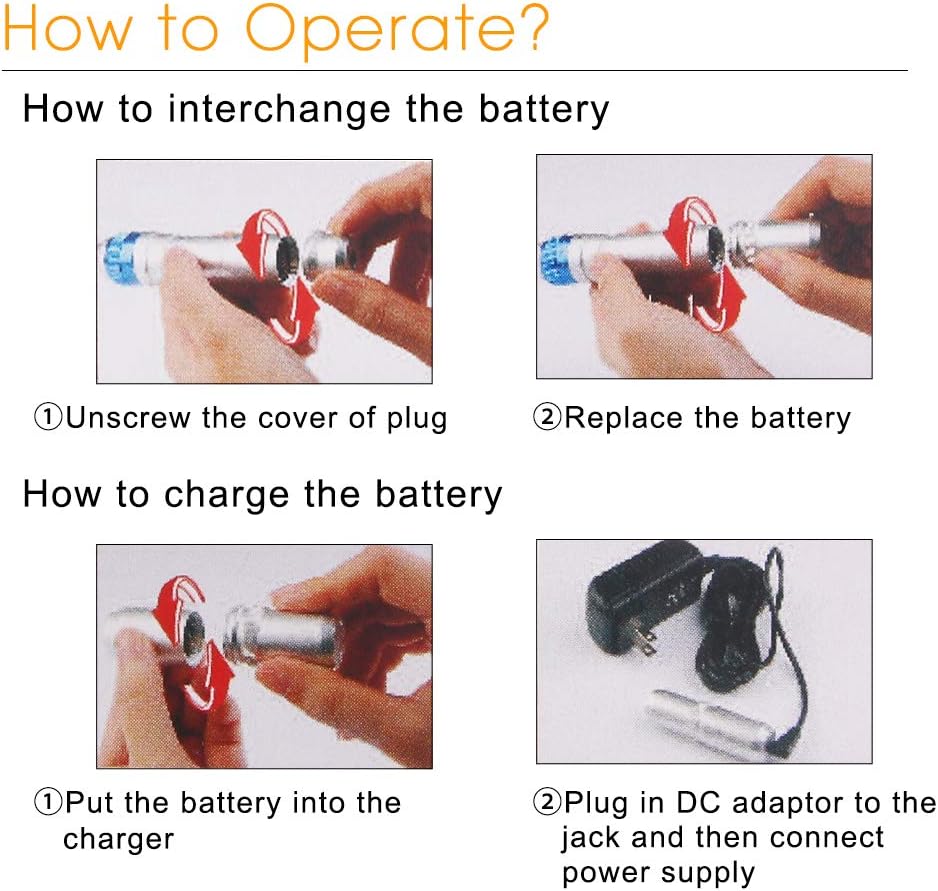 How to Operate?

How to interchange the battery

①Unscrew the cover of plug

②Replace the battery

How to charge the battery

①Put the battery into the charger

②Plug in DC adaptor to the jack and then connect power supply